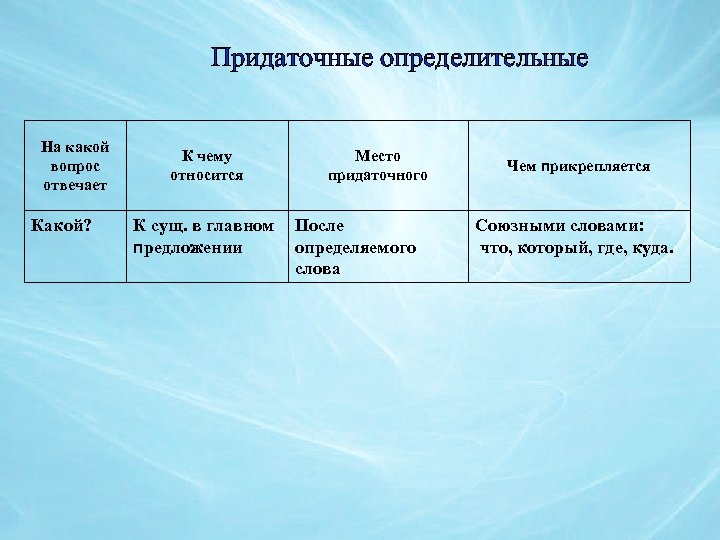 Придаточные определительные

| На какой вопрос отвечает | К чему относится | Место придаточного | Чем прикрепляется |
|---|---|---|---|
| Какой? | К сущ. в главном предложении | После определяемого слова | Союзными словами: что, который, где, куда. |